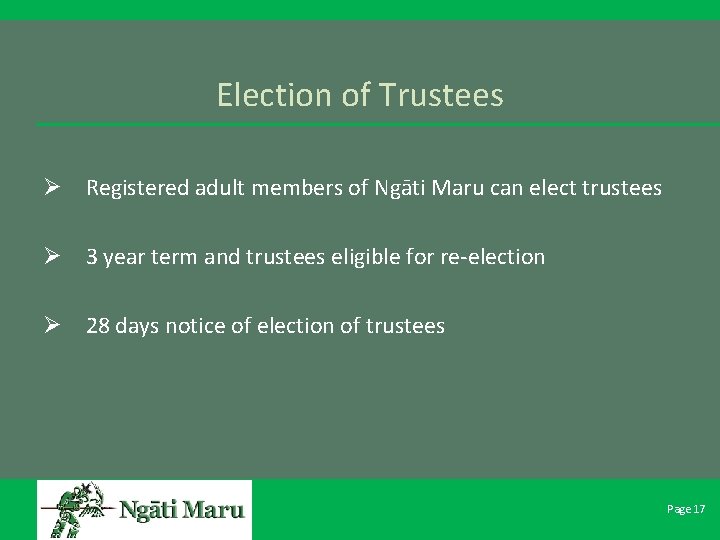 Election of Trustees

➢ Registered adult members of Ngāti Maru can elect trustees

➢ 3 year term and trustees eligible for re-election

➢ 28 days notice of election of trustees

Ngāti Maru

Page 17